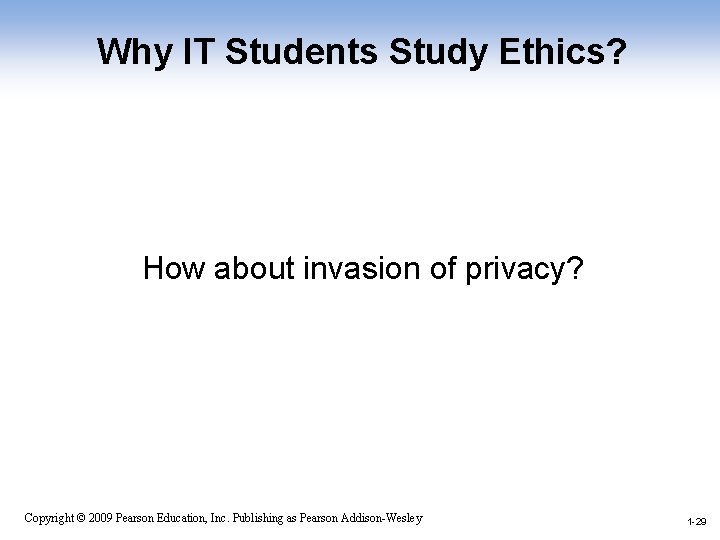 Why IT Students Study Ethics?

How about invasion of privacy?

Copyright © 2009 Pearson Education, Inc. Publishing as Pearson Addison-Wesley

1-29